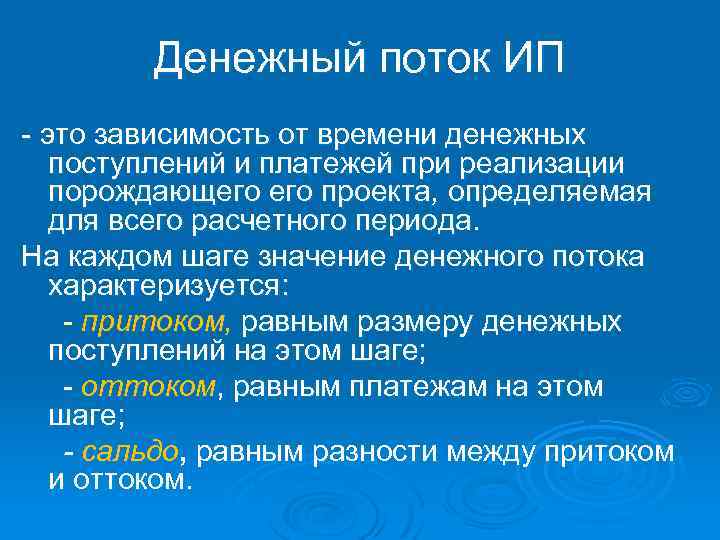 Денежный поток ИП

- это зависимость от времени денежных поступлений и платежей при реализации порождающего его проекта, определяемая для всего расчетного периода.

На каждом шаге значение денежного потока характеризуется:

- притоком, равным размеру денежных поступлений на этом шаге;

- оттоком, равным платежам на этом шаге;

- сальдо, равным разности между притоком и оттоком.